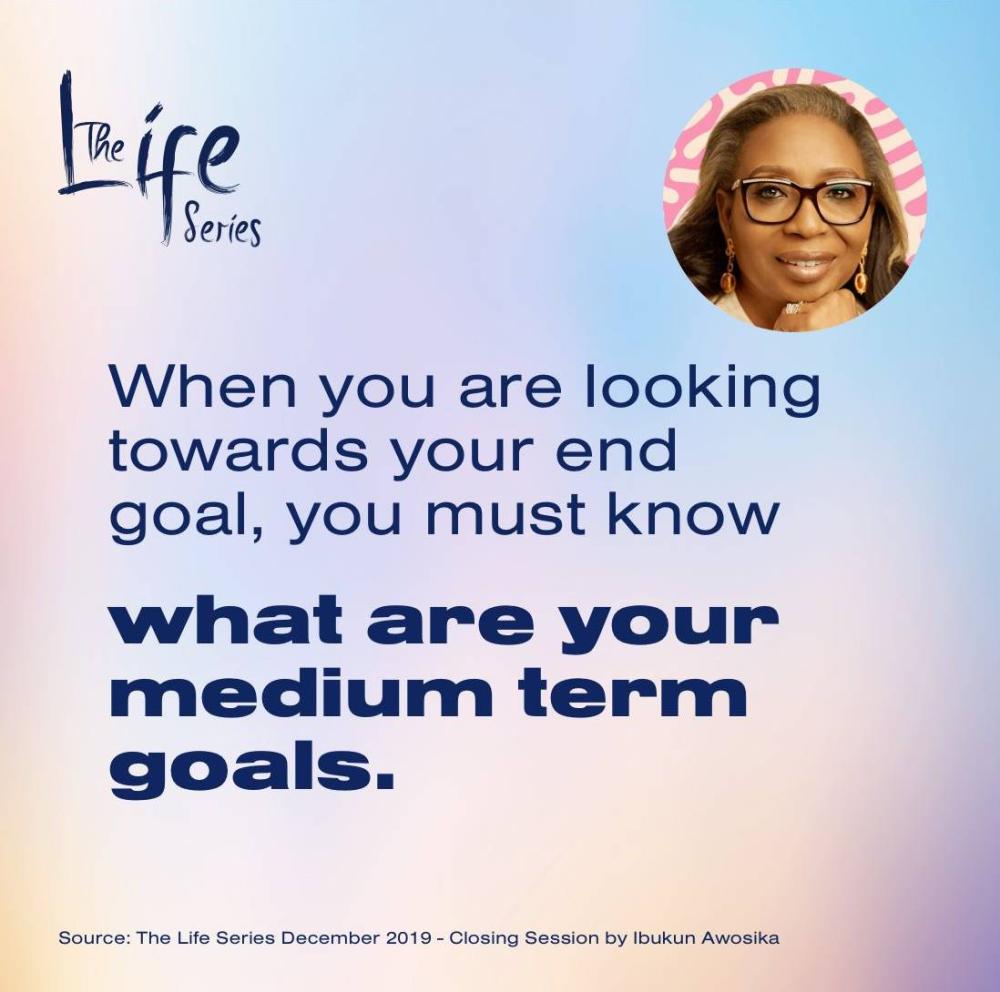 The Life Series

When you are looking towards your end goal, you must know

what are your medium term goals.

Source: The Life Series December 2019 - Closing Session by Ibukun Awosika